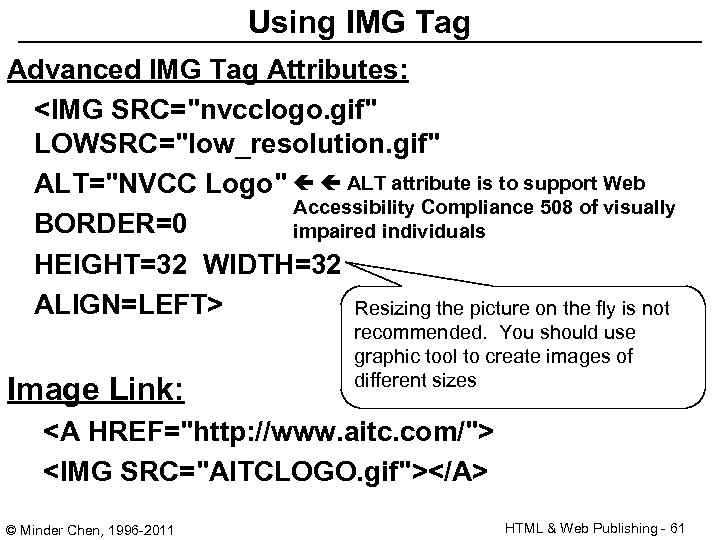 Using IMG Tag

Advanced IMG Tag Attributes:

<IMG SRC="nvcclogo.gif"
LOWSRC="low_resolution.gif"
ALT="NVCC Logo" ← ← ALT attribute is to support Web Accessibility Compliance 508 of visually impaired individuals
BORDER=0
HEIGHT=32 WIDTH=32
ALIGN=LEFT>

Resizing the picture on the fly is not recommended. You should use graphic tool to create images of different sizes

Image Link:

<A HREF="http://www.aitc.com/">
<IMG SRC="AITCLOGO.gif"></A>

© Minder Chen, 1996-2011

HTML & Web Publishing - 61